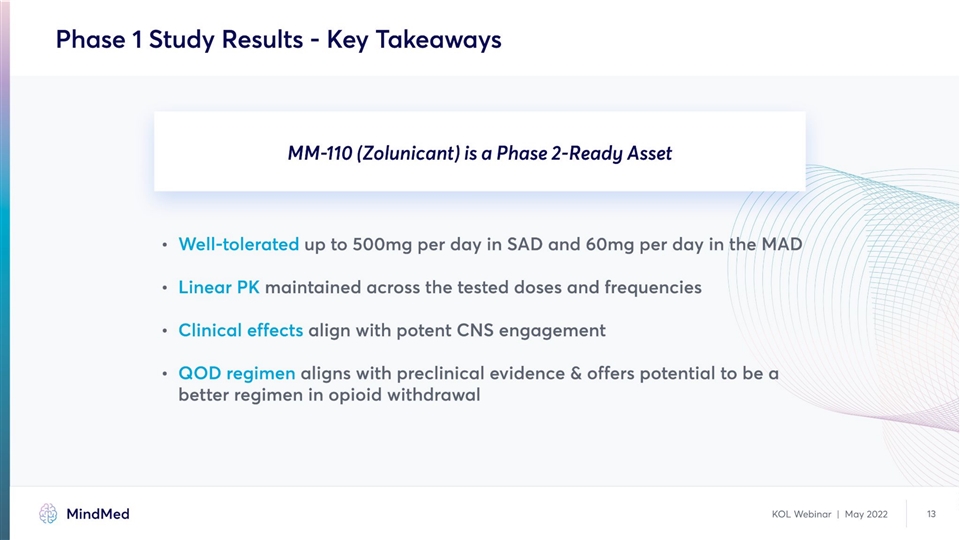 Phase 1 Study Results - Key Takeaways

MM-110 (Zolunicant) is a Phase 2-Ready Asset

• Well-tolerated up to 500mg per day in SAD and 60mg per day in the MAD

• Linear PK maintained across the tested doses and frequencies

• Clinical effects align with potent CNS engagement

• QOD regimen aligns with preclinical evidence & offers potential to be a better regimen in opioid withdrawal

MindMed

KOL Webinar | May 2022

13